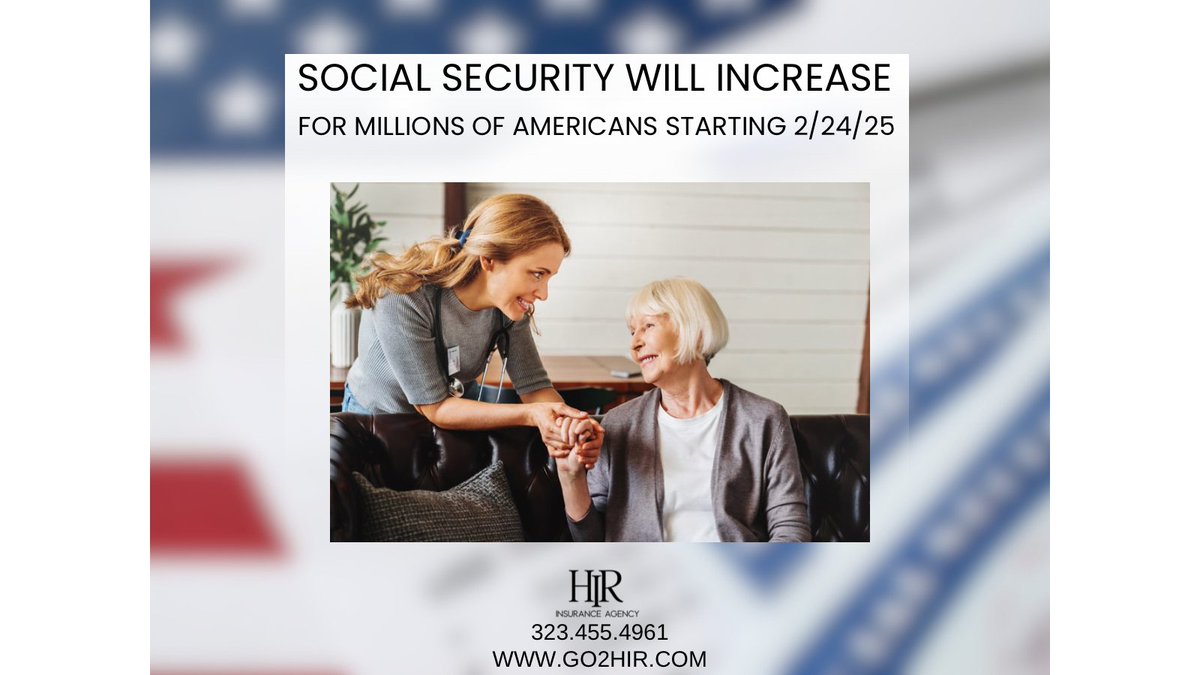 SOCIAL SECURITY WILL INCREASE

FOR MILLIONS OF AMERICANS STARTING 2/24/25

HIR
INSURANCE AGENCY
323.455.4961
WWW.GO2HIR.COM